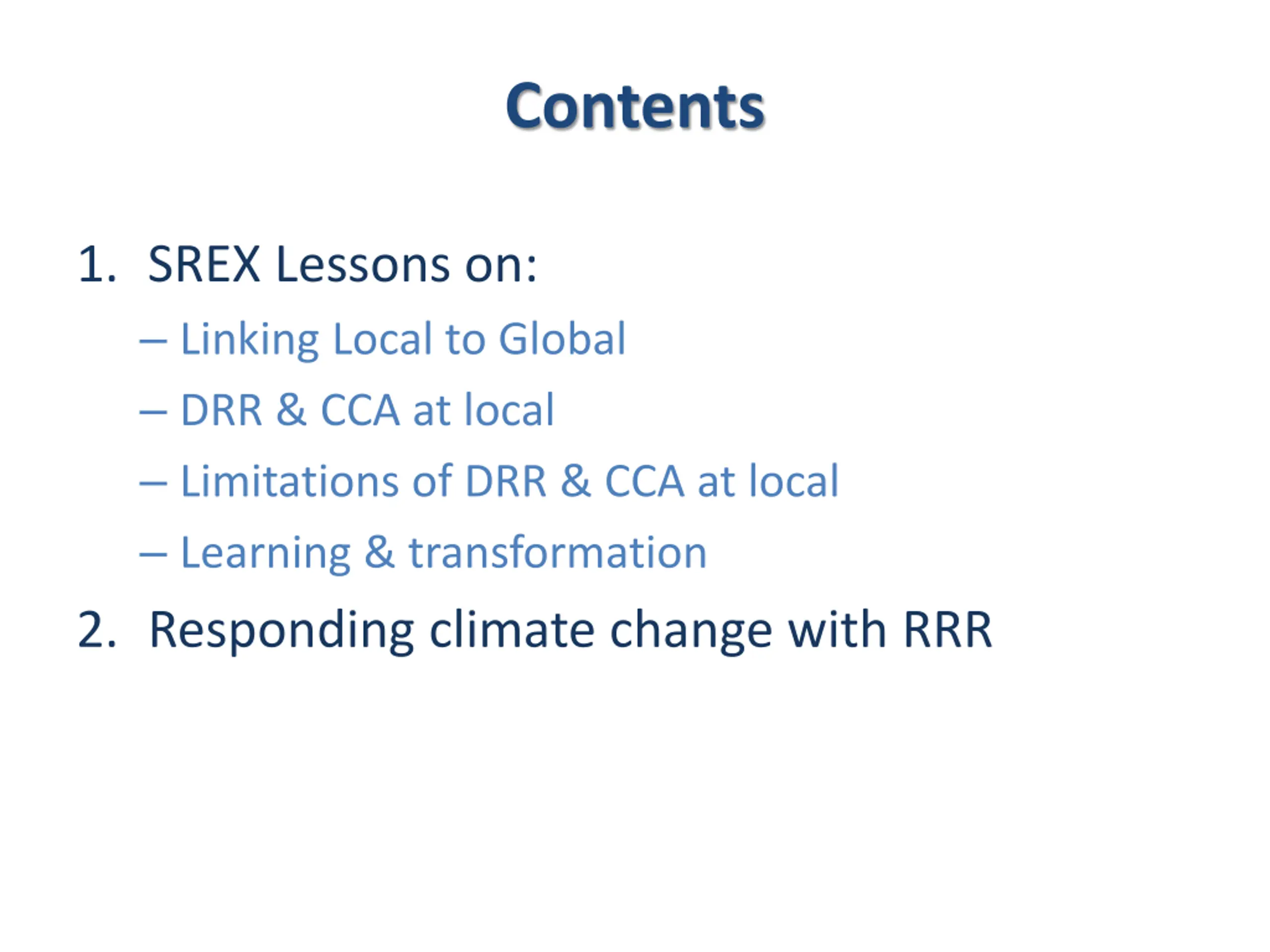 Contents

1. SREX Lessons on:
– Linking Local to Global
– DRR & CCA at local
– Limitations of DRR & CCA at local
– Learning & transformation
2. Responding climate change with RRR